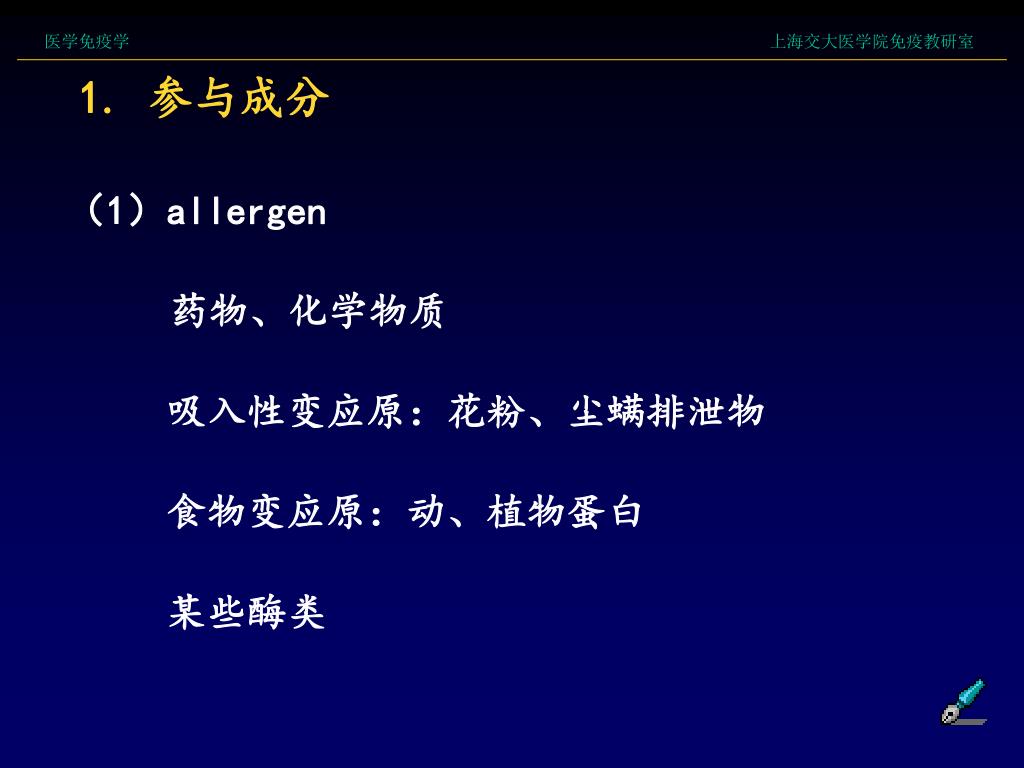 医学免疫学

上海交大医学院免疫教研室

1. 参与成分

（1）allergen

药物、化学物质

吸入性变应原：花粉、尘螨排泄物

食物变应原：动、植物蛋白

某些酶类